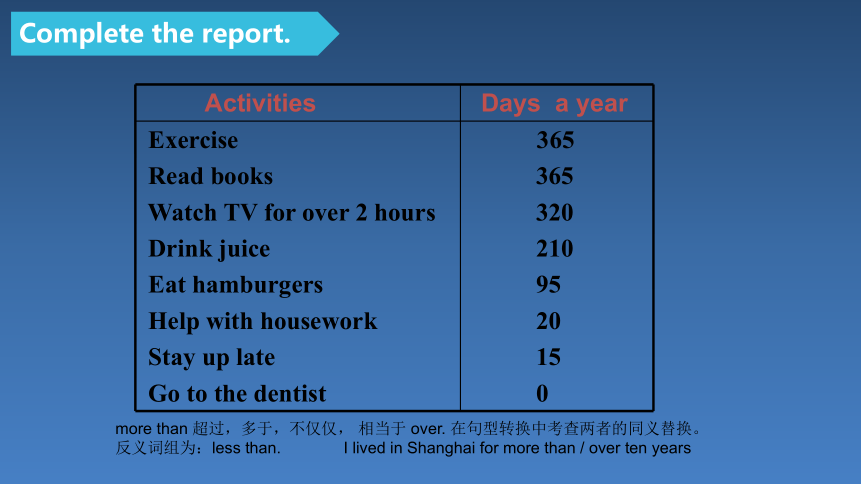 Complete the report.

| Activities | Days a year |
|---|---|
| Exercise | 365 |
| Read books | 365 |
| Watch TV for over 2 hours | 320 |
| Drink juice | 210 |
| Eat hamburgers | 95 |
| Help with housework | 20 |
| Stay up late | 15 |
| Go to the dentist | 0 |

more than 超过，多于，不仅仅， 相当于 over. 在句型转换中考查两者的同义替换。
反义词组为：less than. I lived in Shanghai for more than / over ten years